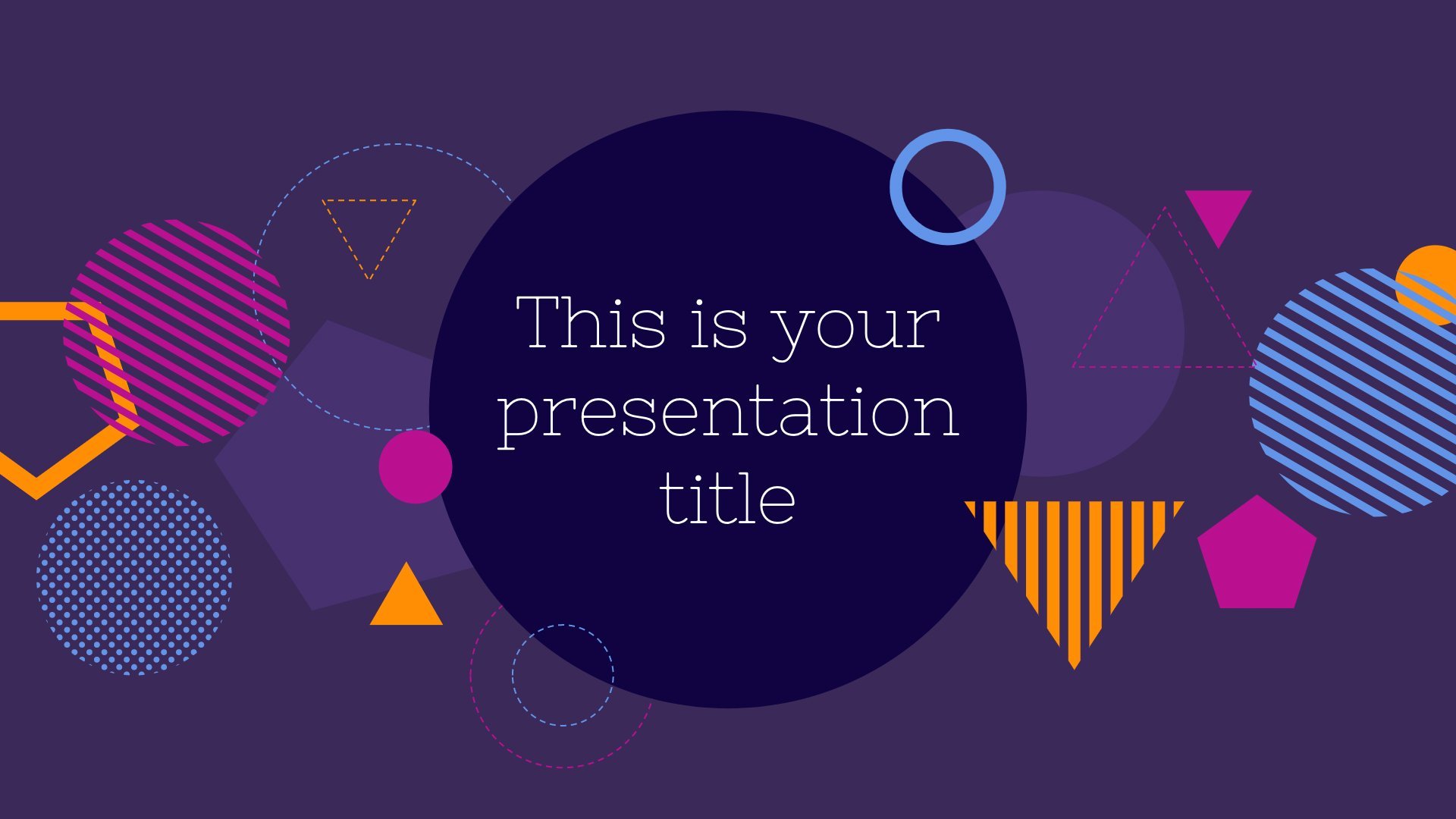 This is your presentation title